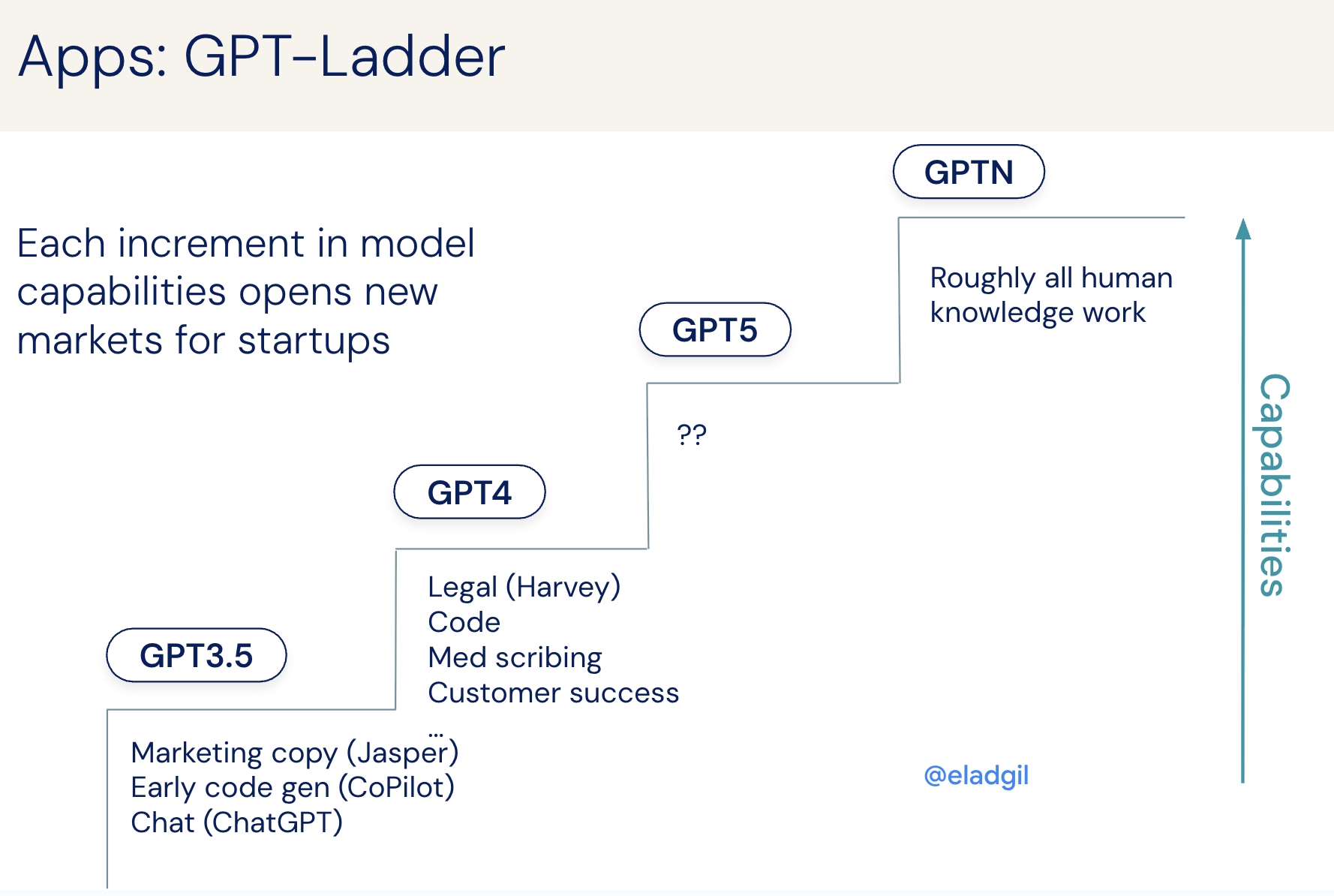 Apps: GPT-Ladder

Each increment in model capabilities opens new markets for startups

GPTN

Roughly all human knowledge work

GPT5

??

GPT4

Legal (Harvey)
Code
Med scribing
Customer success
...

GPT3.5

Marketing copy (Jasper)
Early code gen (CoPilot)
Chat (ChatGPT)

@eladgil

Capabilities